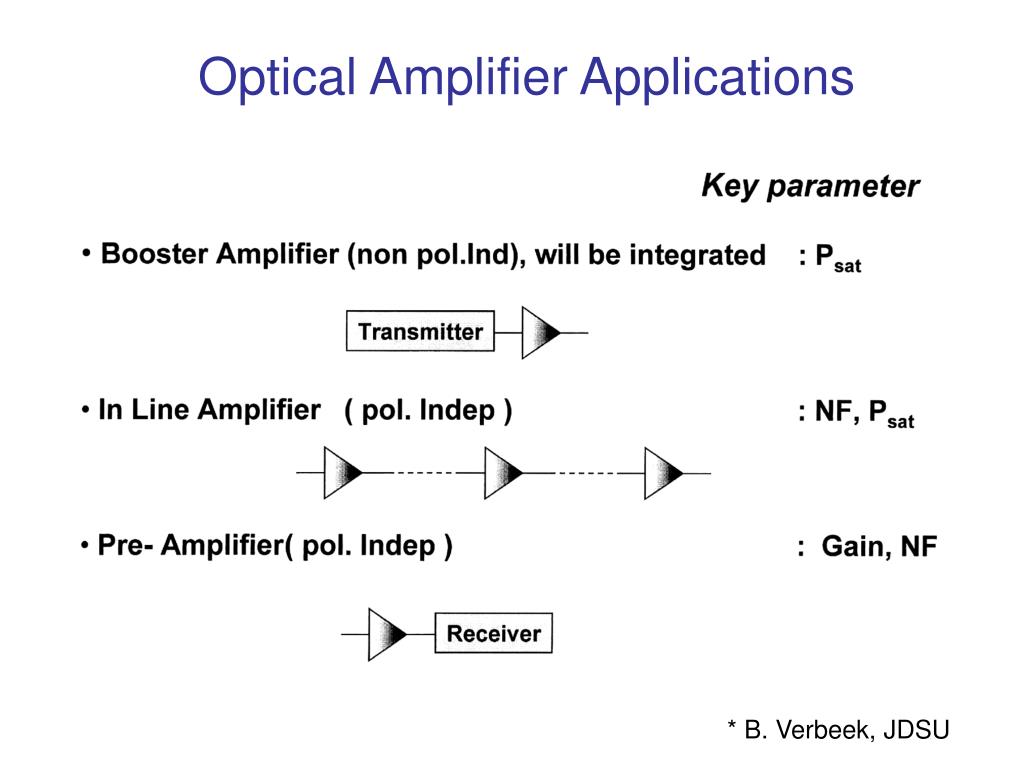 Optical Amplifier Applications

Key parameter

• Booster Amplifier (non pol.Ind), will be integrated : $P_{sat}$

Transmitter

• In Line Amplifier ( pol. Indep ) : NF, $P_{sat}$

• Pre- Amplifier( pol. Indep ) : Gain, NF

Receiver

* B. Verbeek, JDSU